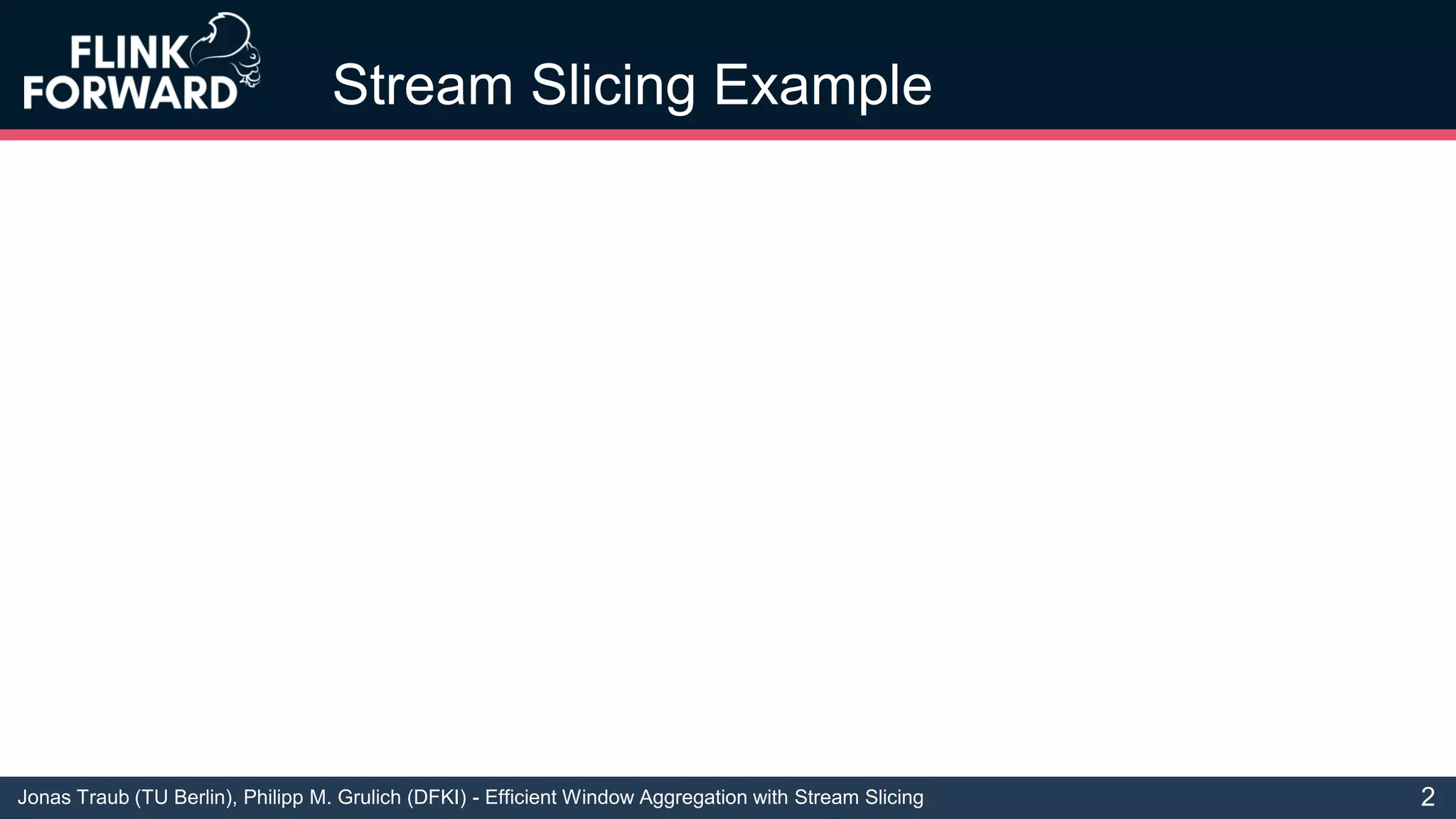 FLINK FORWARD

Stream Slicing Example

Jonas Traub (TU Berlin), Philipp M. Grulich (DFKI) - Efficient Window Aggregation with Stream Slicing

2